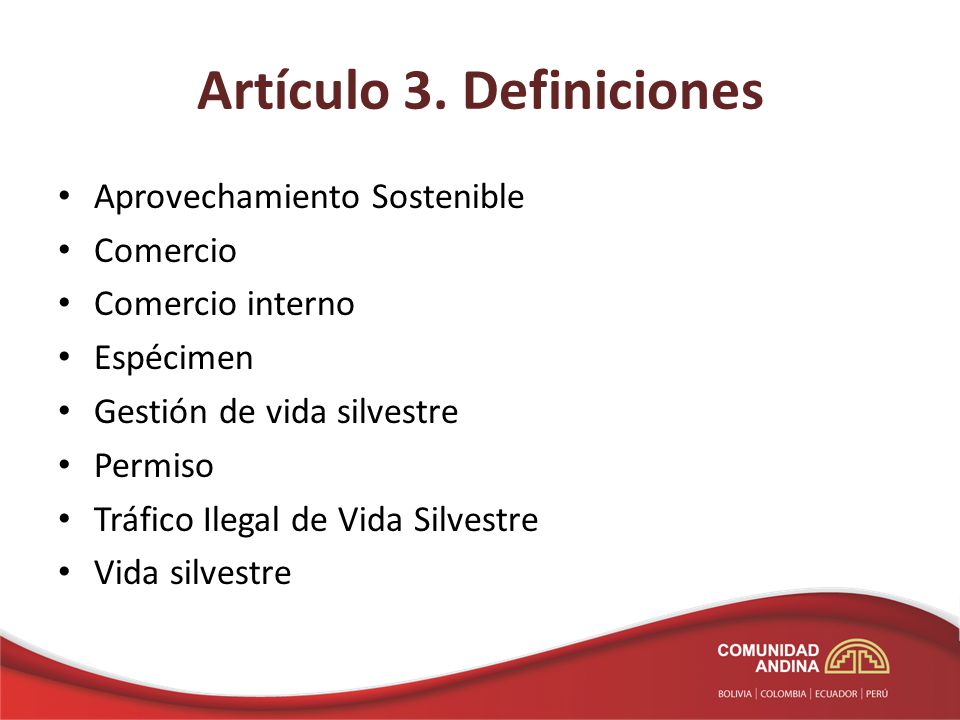 Artículo 3. Definiciones

• Aprovechamiento Sostenible
• Comercio
• Comercio interno
• Espécimen
• Gestión de vida silvestre
• Permiso
• Tráfico Ilegal de Vida Silvestre
• Vida silvestre

COMUNIDAD ANDINA
BOLIVIA | COLOMBIA | ECUADOR | PERÚ